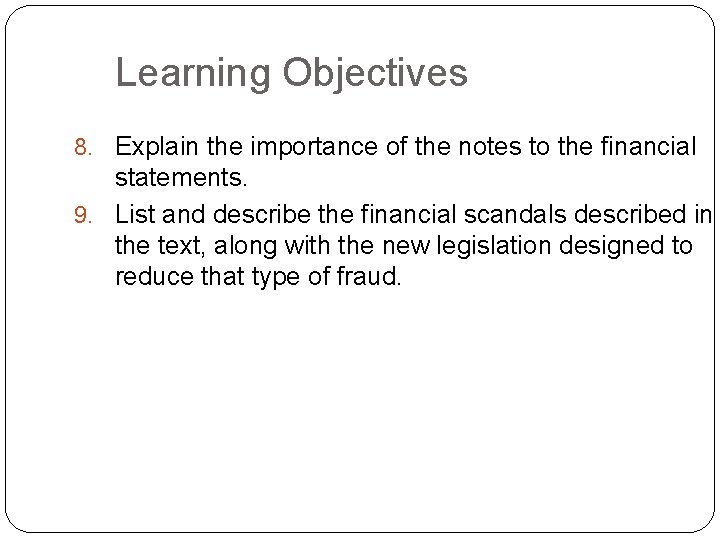 Learning Objectives

8. Explain the importance of the notes to the financial statements.

9. List and describe the financial scandals described in the text, along with the new legislation designed to reduce that type of fraud.